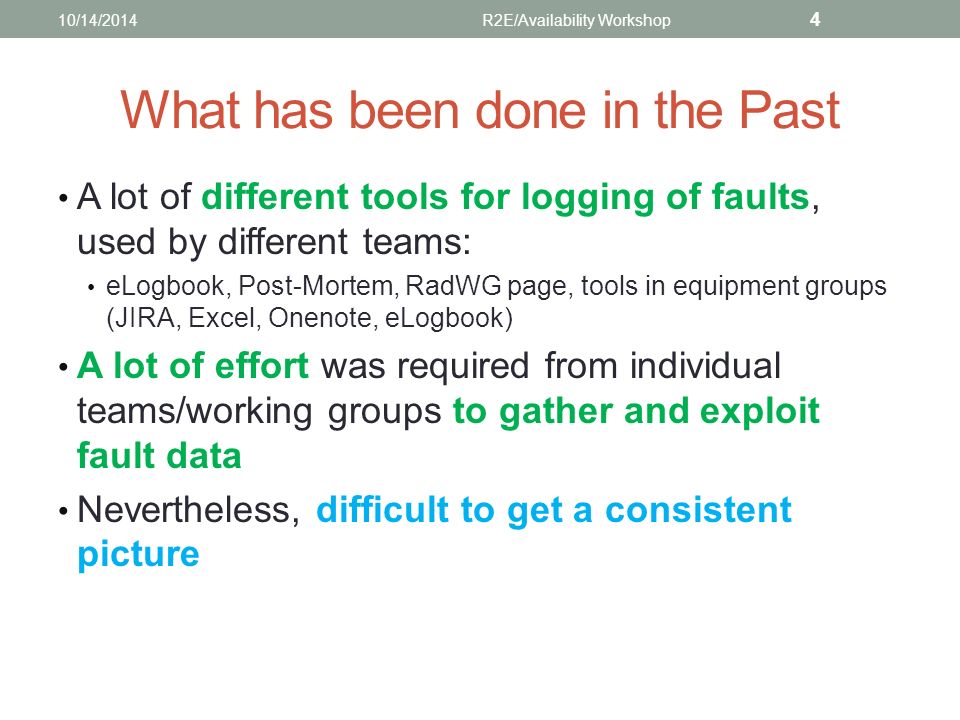 10/14/2014 R2E/Availability Workshop 4

What has been done in the Past

• A lot of different tools for logging of faults, used by different teams:
  • eLogbook, Post-Mortem, RadWG page, tools in equipment groups (JIRA, Excel, Onenote, eLogbook)
• A lot of effort was required from individual teams/working groups to gather and exploit fault data
• Nevertheless, difficult to get a consistent picture